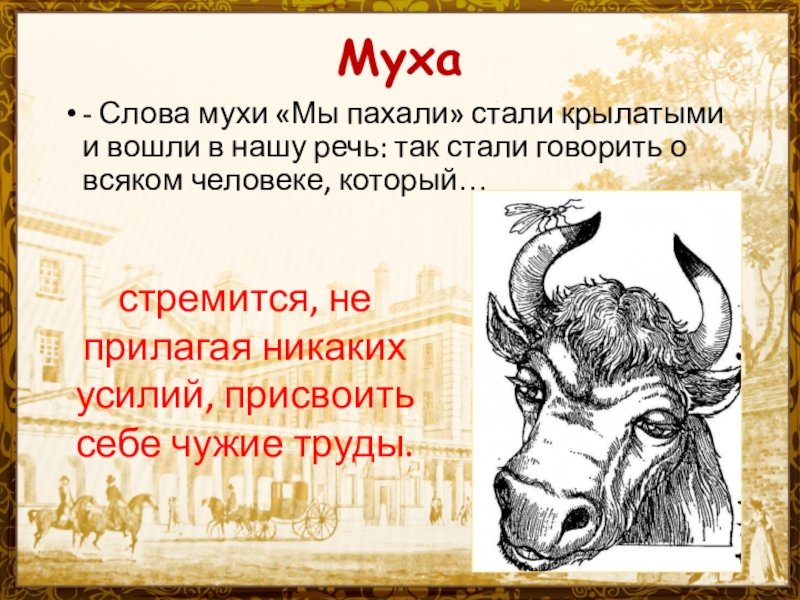 Муха

• - Слова мухи «Мы пахали» стали крылатыми и вошли в нашу речь: так стали говорить о всяком человеке, который…

стремится, не прилагая никаких усилий, присвоить себе чужие труды.